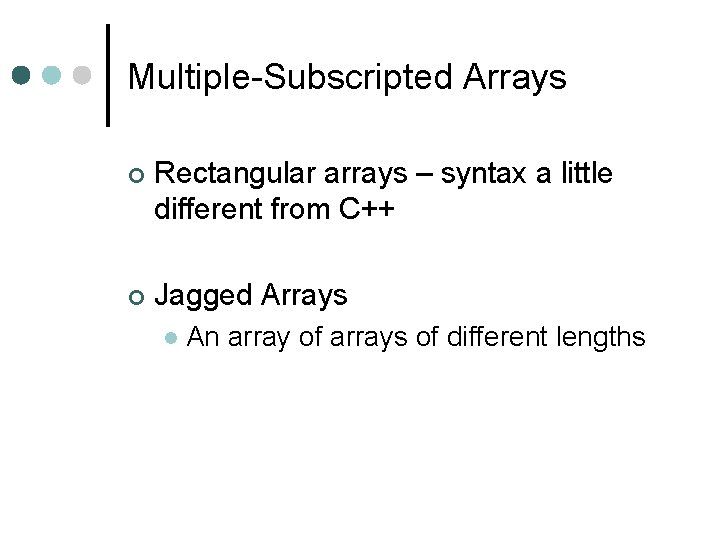 Multiple-Subscripted Arrays

Rectangular arrays – syntax a little different from C++

Jagged Arrays

An array of arrays of different lengths